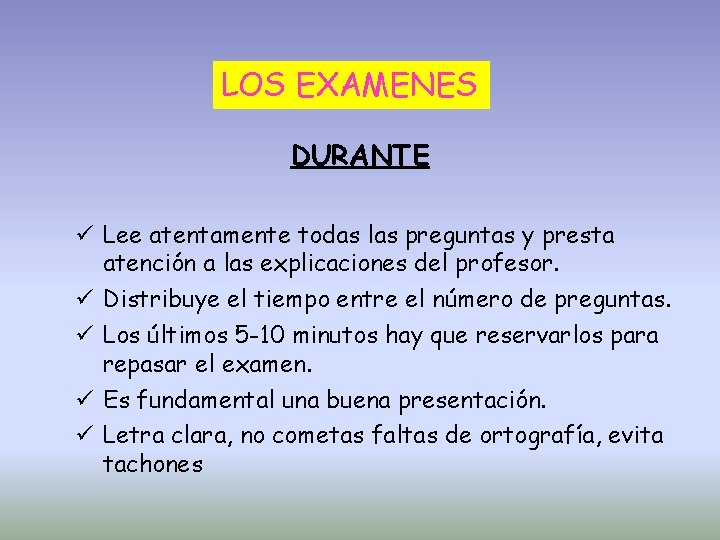 LOS EXAMENES

DURANTE

✓ Lee atentamente todas las preguntas y presta atención a las explicaciones del profesor.
✓ Distribuye el tiempo entre el número de preguntas.
✓ Los últimos 5-10 minutos hay que reservarlos para repasar el examen.
✓ Es fundamental una buena presentación.
✓ Letra clara, no cometas faltas de ortografía, evita tachones